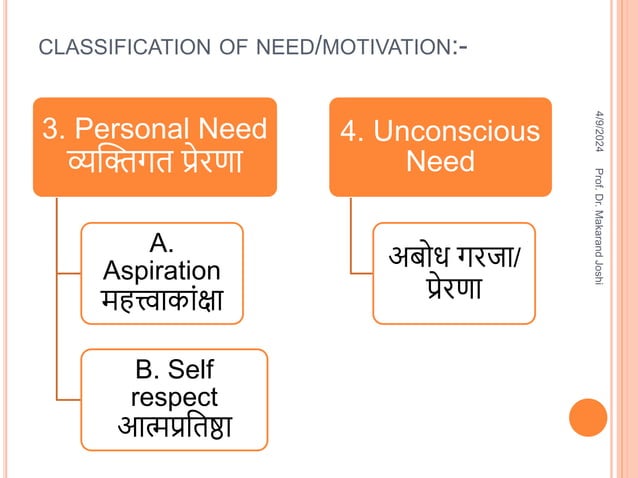 CLASSIFICATION OF NEED/MOTIVATION:-

3. Personal Need
व्यक्तिगत प्रेरणा

A. Aspiration
महत्त्वाकांक्षा

B. Self respect
आत्मप्रतिष्ठा

4. Unconscious Need

अबोध गरजा/ प्रेरणा

4/9/2024

Prof. Dr. Makarand Joshi